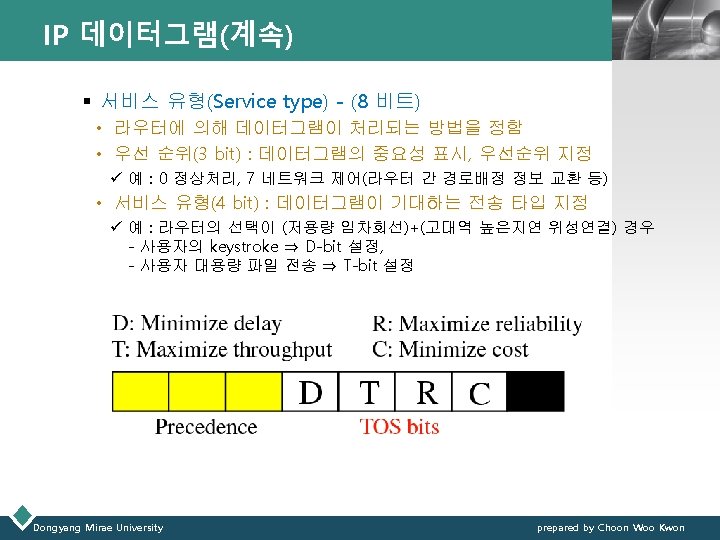 IP 데이터그램(계속)

▪ 서비스 유형(Service type) - (8 비트)

• 라우터에 의해 데이터그램이 처리되는 방법을 정함

• 우선 순위(3 bit) : 데이터그램의 중요성 표시, 우선순위 지정

✓ 예 : 0 정상처리, 7 네트워크 제어(라우터 간 경로배정 정보 교환 등)

• 서비스 유형(4 bit) : 데이터그램이 기대하는 전송 타입 지정

✓ 예 : 라우터의 선택이 (저용량 임차회선)+(고대역 높은지연 위성연결) 경우
- 사용자의 keystroke ⇒ D-bit 설정,
- 사용자 대용량 파일 전송 ⇒ T-bit 설정

D: Minimize delay
T: Maximize throughput
R: Maximize reliability
C: Minimize cost

D T R C

Precedence
TOS bits

Dongyang Mirae University
prepared by Choon Woo Kwon